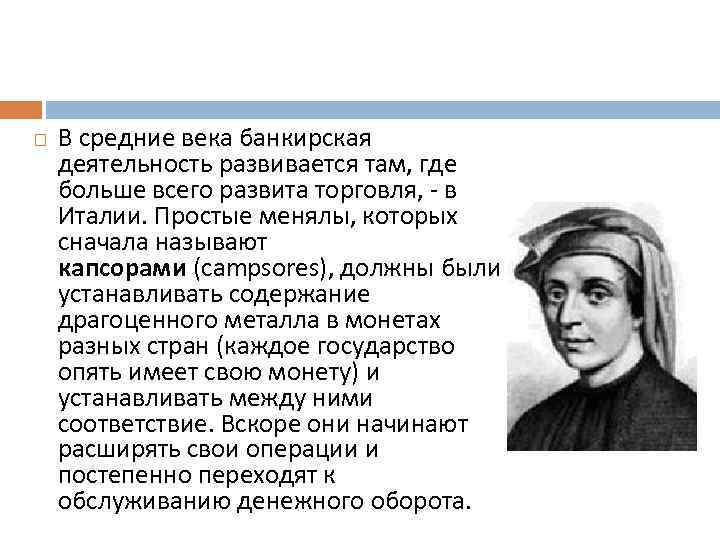 В средние века банкирская деятельность развивается там, где больше всего развита торговля, - в Италии. Простые менялы, которых сначала называют капсорами (campsores), должны были устанавливать содержание драгоценного металла в монетах разных стран (каждое государство опять имеет свою монету) и устанавливать между ними соответствие. Вскоре они начинают расширять свои операции и постепенно переходят к обслуживанию денежного оборота.